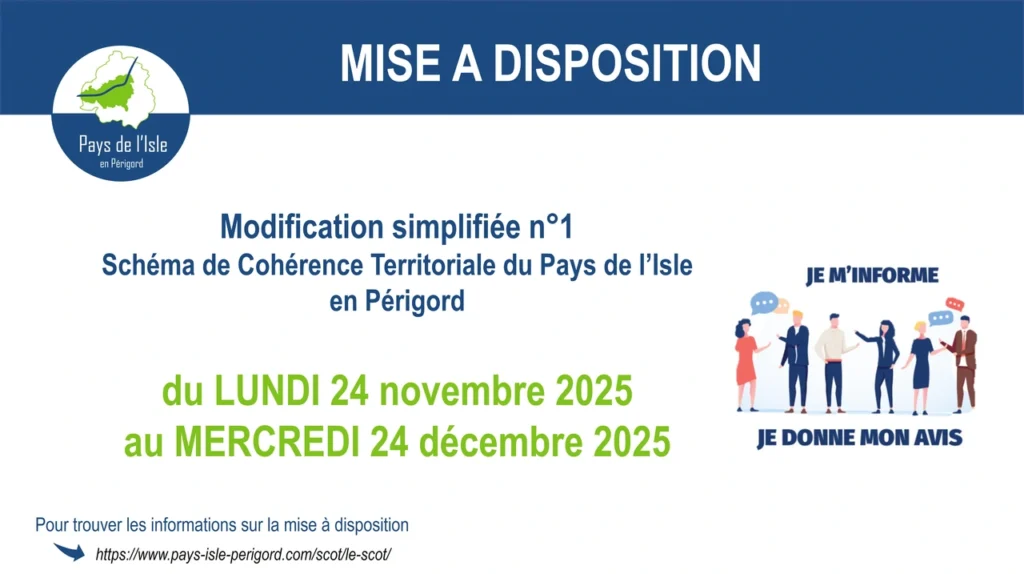 Pays de l'Isle
en Périgord

MISE A DISPOSITION

Modification simplifiée n°1
Schéma de Cohérence Territoriale du Pays de l'Isle en Périgord

du LUNDI 24 novembre 2025
au MERCREDI 24 décembre 2025

JE M'INFORME

JE DONNE MON AVIS

Pour trouver les informations sur la mise à disposition
https://www.pays-isle-perigord.com/scot/le-scot/